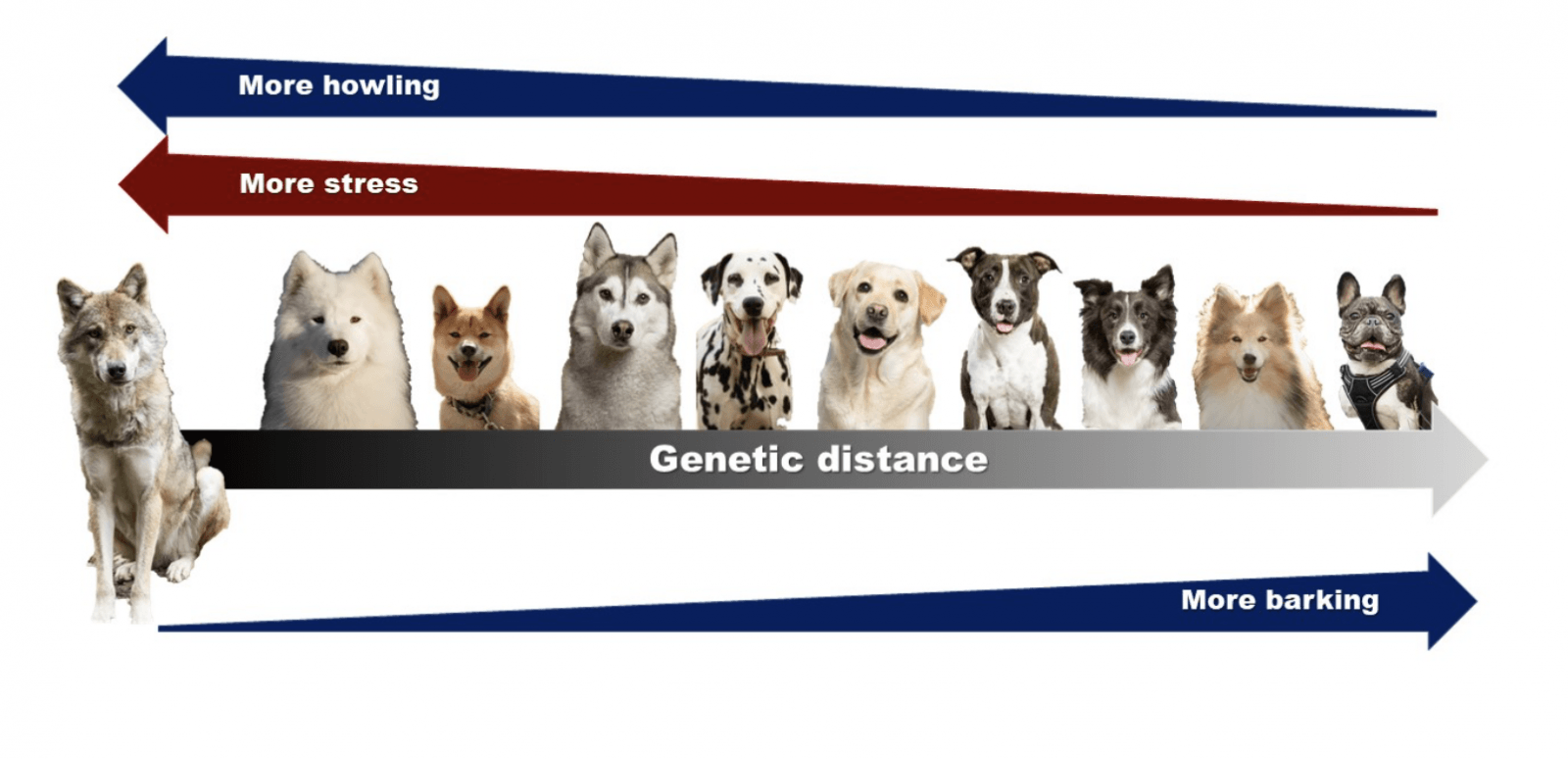 More howling

More stress

Genetic distance

More barking